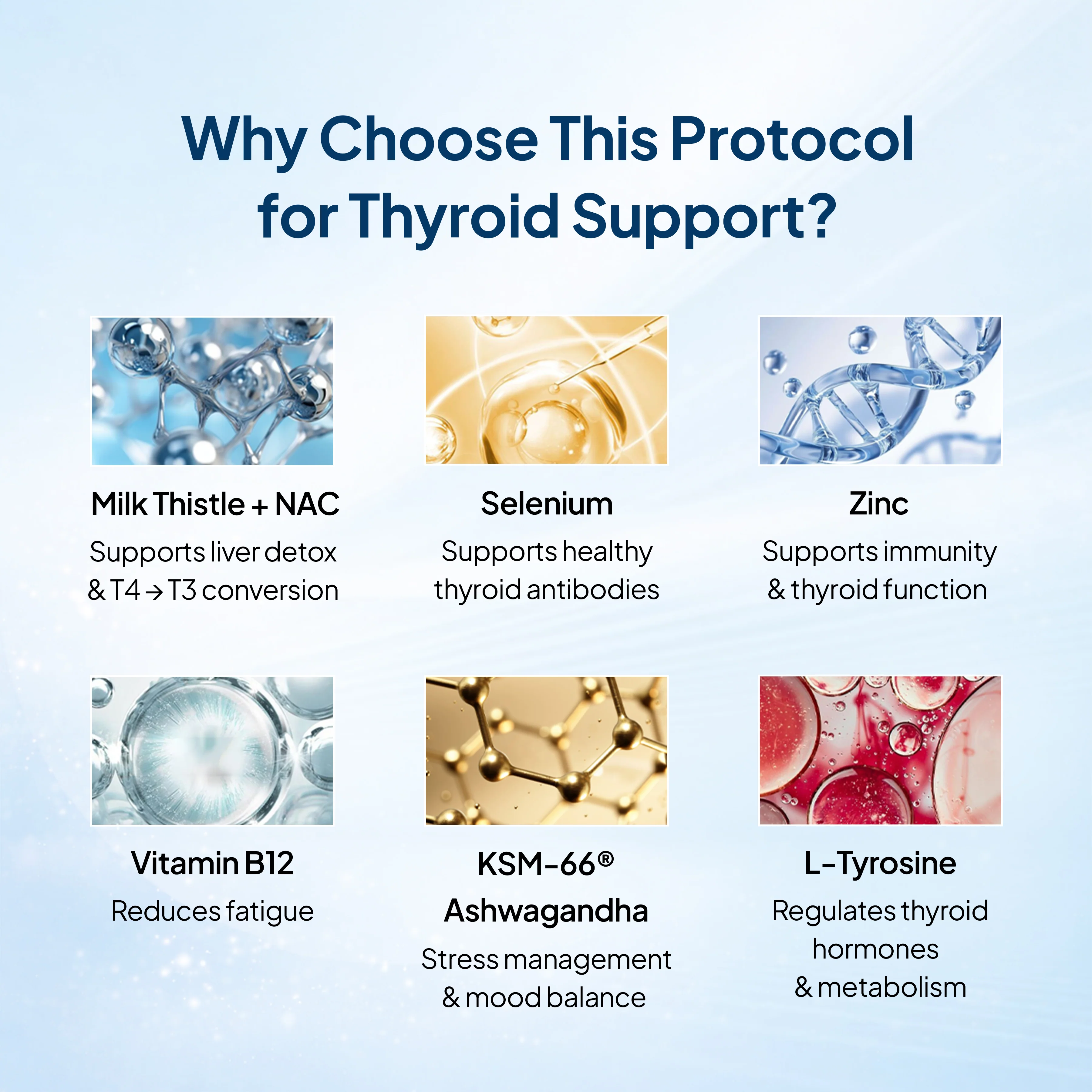 Why Choose This Protocol for Thyroid Support?

Milk Thistle + NAC
Supports liver detox & T4 → T3 conversion

Selenium
Supports healthy thyroid antibodies

Zinc
Supports immunity & thyroid function

Vitamin B12
Reduces fatigue

KSM-66® Ashwagandha
Stress management & mood balance

L-Tyrosine
Regulates thyroid hormones & metabolism